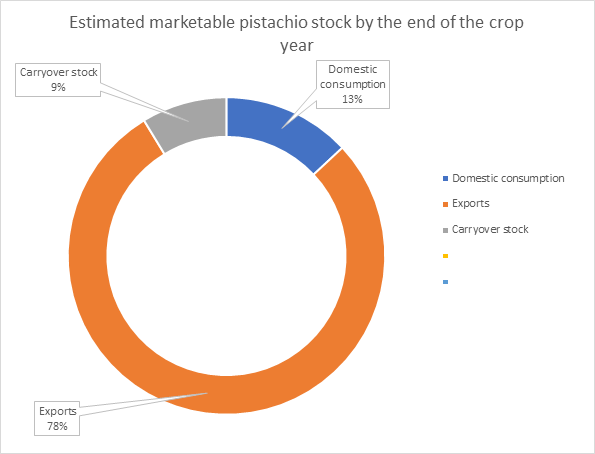 Estimated marketable pistachio stock by the end of the crop year

Carryover stock
9%

Domestic consumption
13%

Exports
78%

Domestic consumption

Exports

Carryover stock